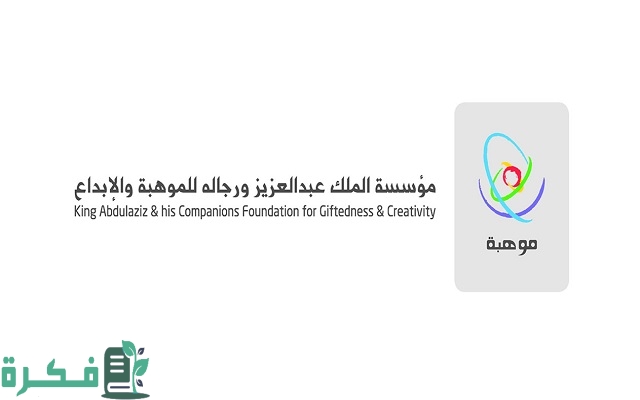 موهبة

مؤسسة الملك عبدالعزيز ورجاله للموهبة والإبداع
King Abdulaziz & his Companions Foundation for Giftedness & Creativity

فكرة